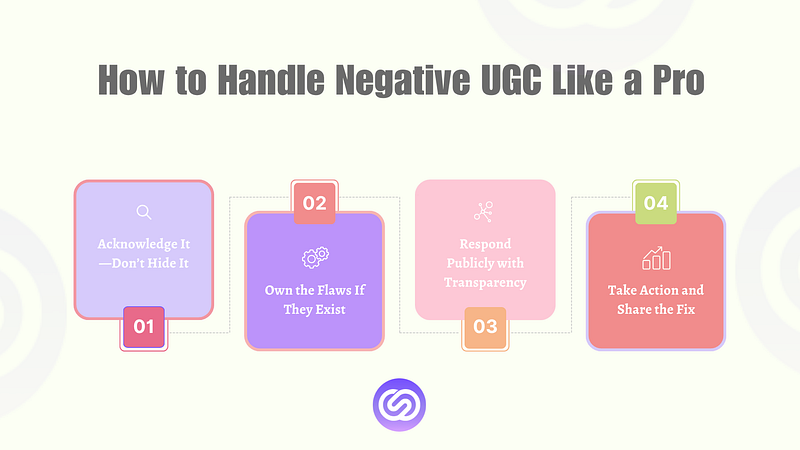 How to Handle Negative UGC Like a Pro

Acknowledge It —Don't Hide It

01

02

Own the Flaws If They Exist

Respond Publicly with Transparency

03

04

Take Action and Share the Fix